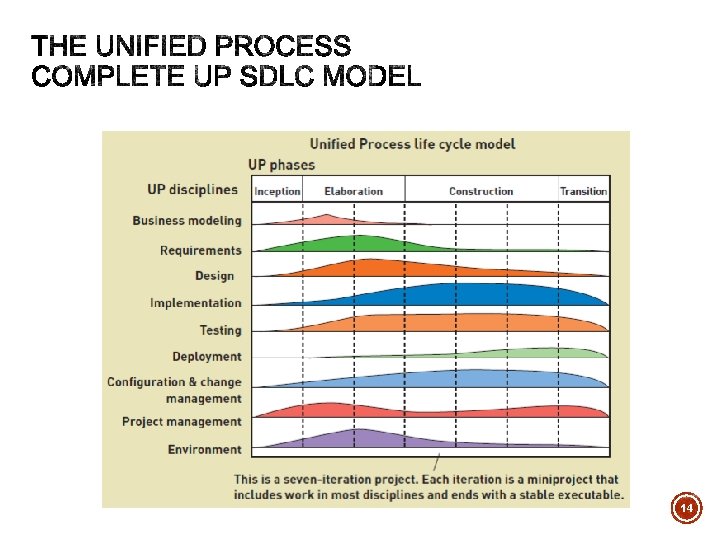 THE UNIFIED PROCESS
COMPLETE UP SDLC MODEL

Unified Process life cycle model

UP phases

UP disciplines

Inception

Elaboration

Construction

Transition

Business modeling

Requirements

Design

Implementation

Testing

Deployment

Configuration & change management

Project management

Environment

This is a seven-iteration project. Each iteration is a miniproject that includes work in most disciplines and ends with a stable executable.

14